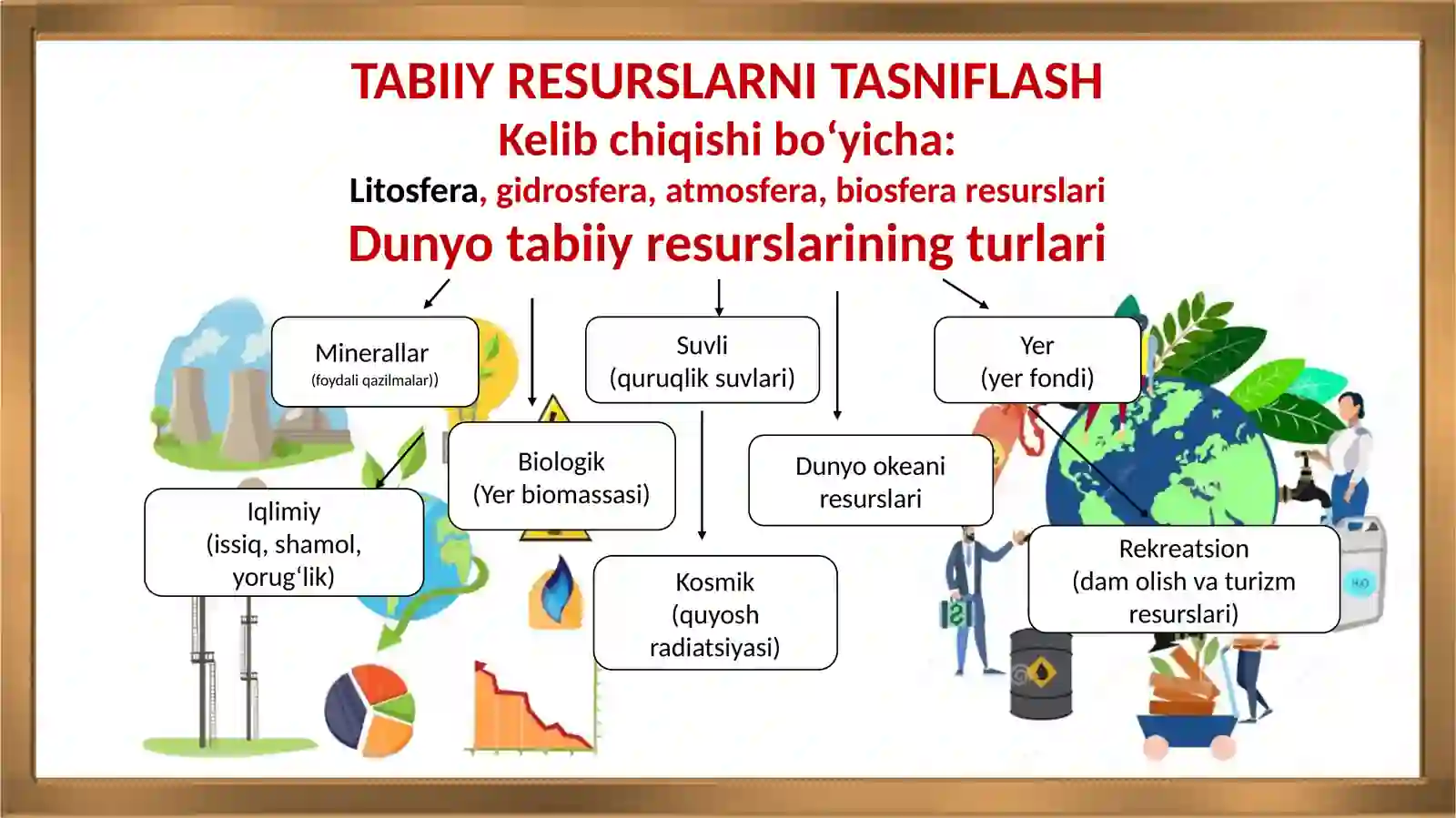 TABIIY RESURSLARNI TASNIFLASH
Kelib chiqishi bo‘yicha:
Litosfera, gidrosfera, atmosfera, biosfera resurslari
Dunyo tabiiy resurslarining turlari

Minerallar
(foydali qazilmalar))

Suvli
(quruqlik suvlari)

Yer
(yer fondi)

Biologik
(Yer biomassasi)

Dunyo okeani resurslari

Iqlimiy
(issiq, shamol, yorug‘lik)

Kosmik
(quyosh radiatsiyasi)

Rekreatsion
(dam olish va turizm resurslari)

$H_2O$